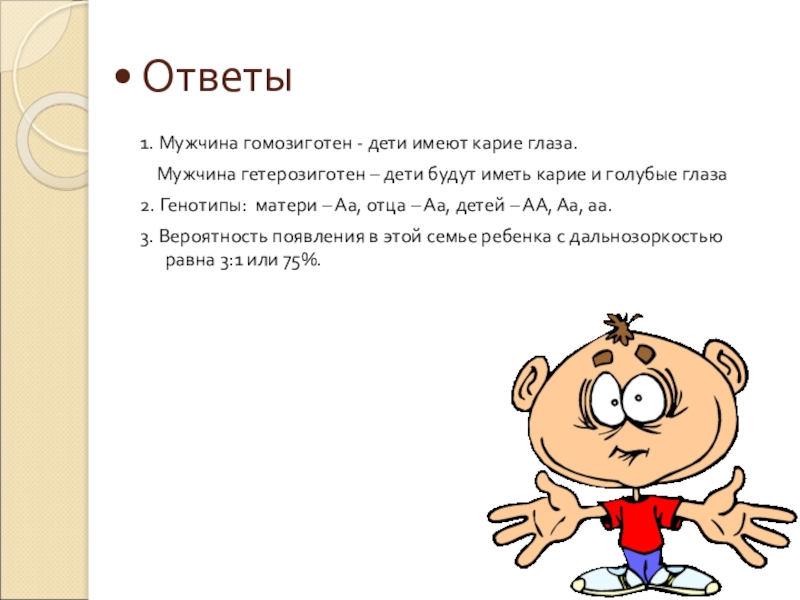 • Ответы

1. Мужчина гомозиготен - дети имеют карие глаза.

Мужчина гетерозиготен – дети будут иметь карие и голубые глаза

2. Генотипы: матери – Аа, отца – Аа, детей – АА, Аа, аа.

3. Вероятность появления в этой семье ребенка с дальнозоркостью равна 3:1 или 75%.